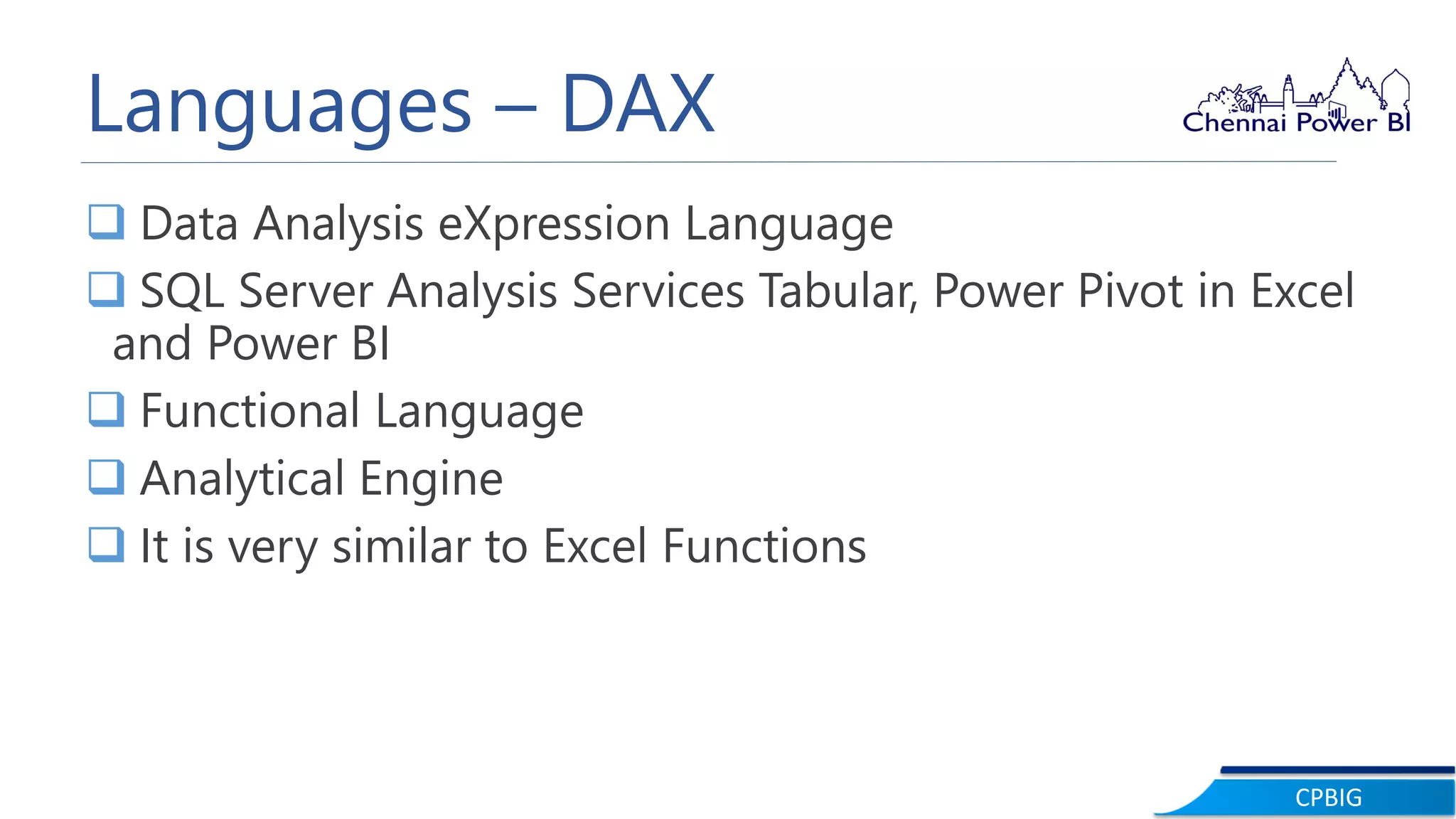 Languages – DAX

Chennai Power BI

❑ Data Analysis eXpression Language
❑ SQL Server Analysis Services Tabular, Power Pivot in Excel and Power BI
❑ Functional Language
❑ Analytical Engine
❑ It is very similar to Excel Functions

CPBIG